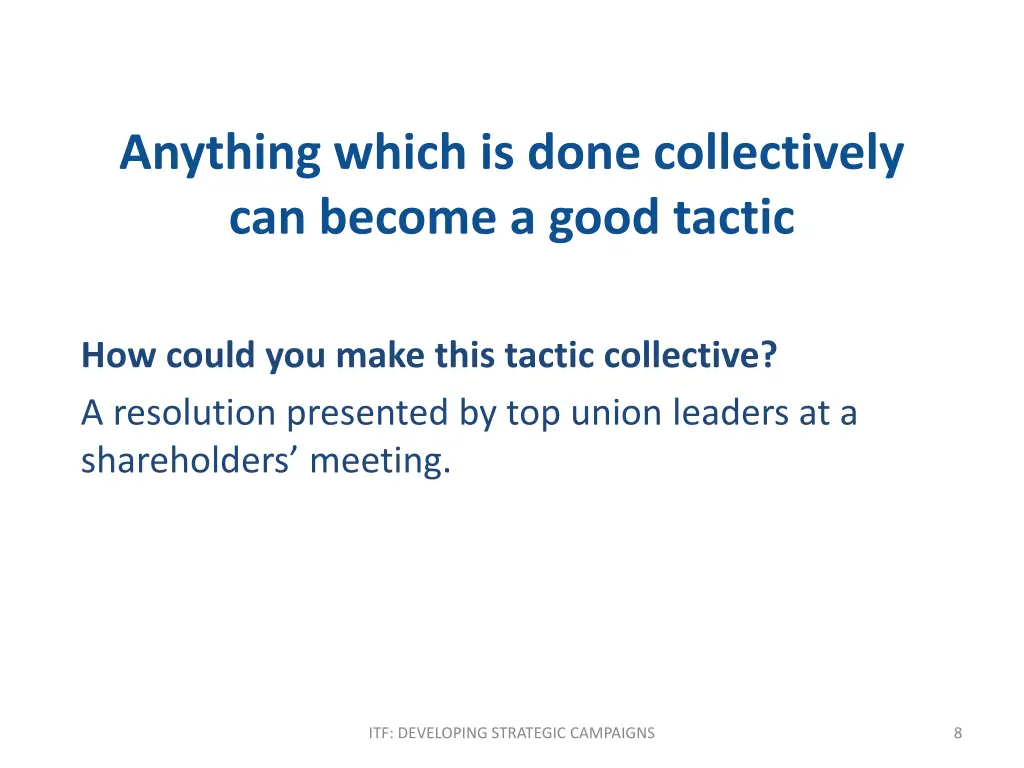 Anything which is done collectively can become a good tactic

How could you make this tactic collective?
A resolution presented by top union leaders at a shareholders’ meeting.

ITF: DEVELOPING STRATEGIC CAMPAIGNS

8